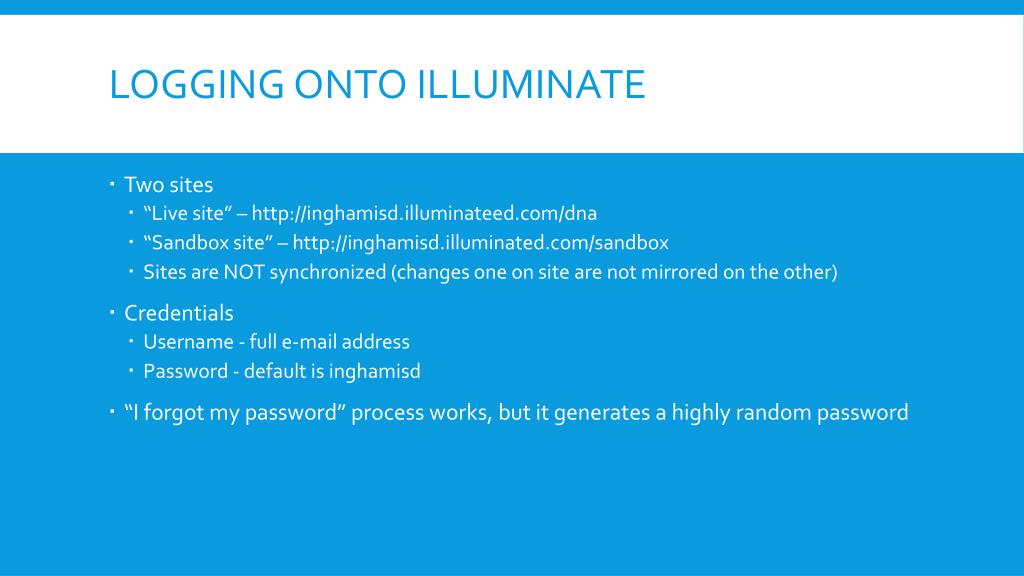 LOGGING ONTO ILLUMINATE

- Two sites
  - “Live site” – http://inghamisd.illuminateed.com/dna
  - “Sandbox site” – http://inghamisd.illuminated.com/sandbox
  - Sites are NOT synchronized (changes one on site are not mirrored on the other)
- Credentials
  - Username - full e-mail address
  - Password - default is inghamisd
- “I forgot my password” process works, but it generates a highly random password